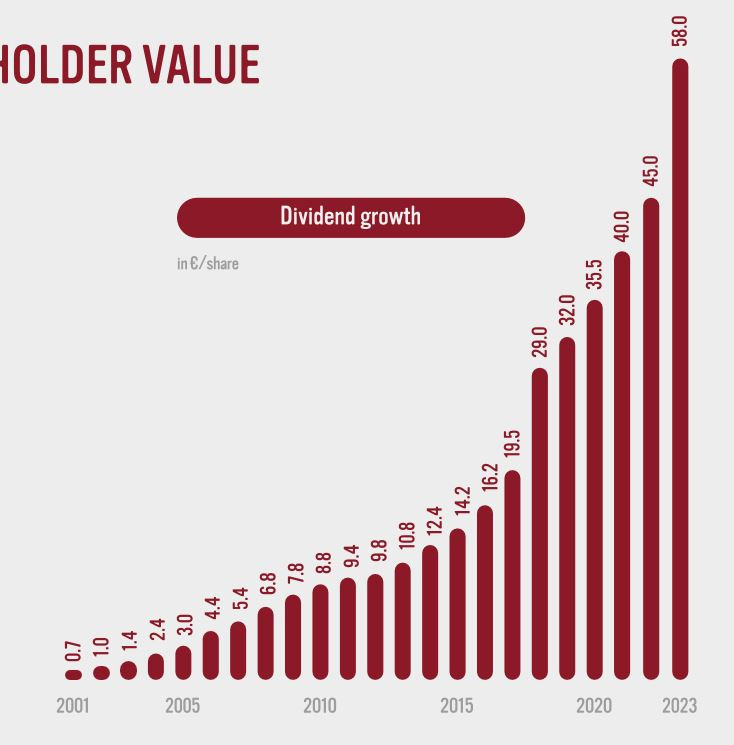 HOLDER VALUE

Dividend growth

in €/share

0.7
1.0
1.4
2.4
3.0
4.4
5.4
6.8
7.8
8.8
9.4
9.8
10.8
12.4
14.2
16.2
19.5
29.0
32.0
35.5
40.0
45.0
58.0

2001
2005
2010
2015
2020
2023